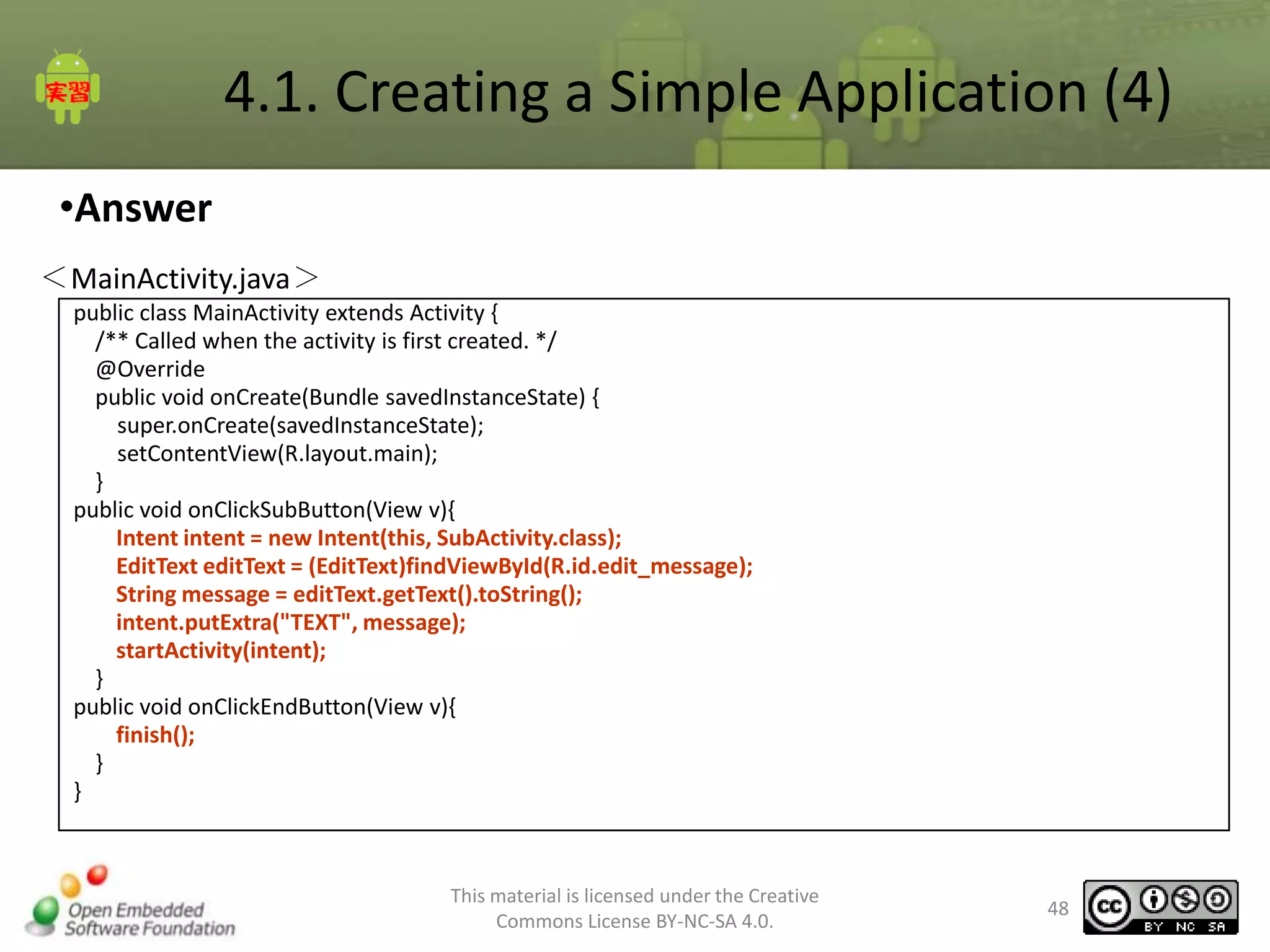 実習

4.1. Creating a Simple Application (4)

•Answer

＜MainActivity.java＞

public class MainActivity extends Activity {
/** Called when the activity is first created. */
@Override
public void onCreate(Bundle savedInstanceState) {
super.onCreate(savedInstanceState);
setContentView(R.layout.main);
}
public void onClickSubButton(View v){
Intent intent = new Intent(this, SubActivity.class);
EditText editText = (EditText)findViewById(R.id.edit_message);
String message = editText.getText().toString();
intent.putExtra("TEXT", message);
startActivity(intent);
}
public void onClickEndButton(View v){
finish();
}
}

Open Embedded Software Foundation

This material is licensed under the Creative Commons License BY-NC-SA 4.0.

48

cc BY NC SA